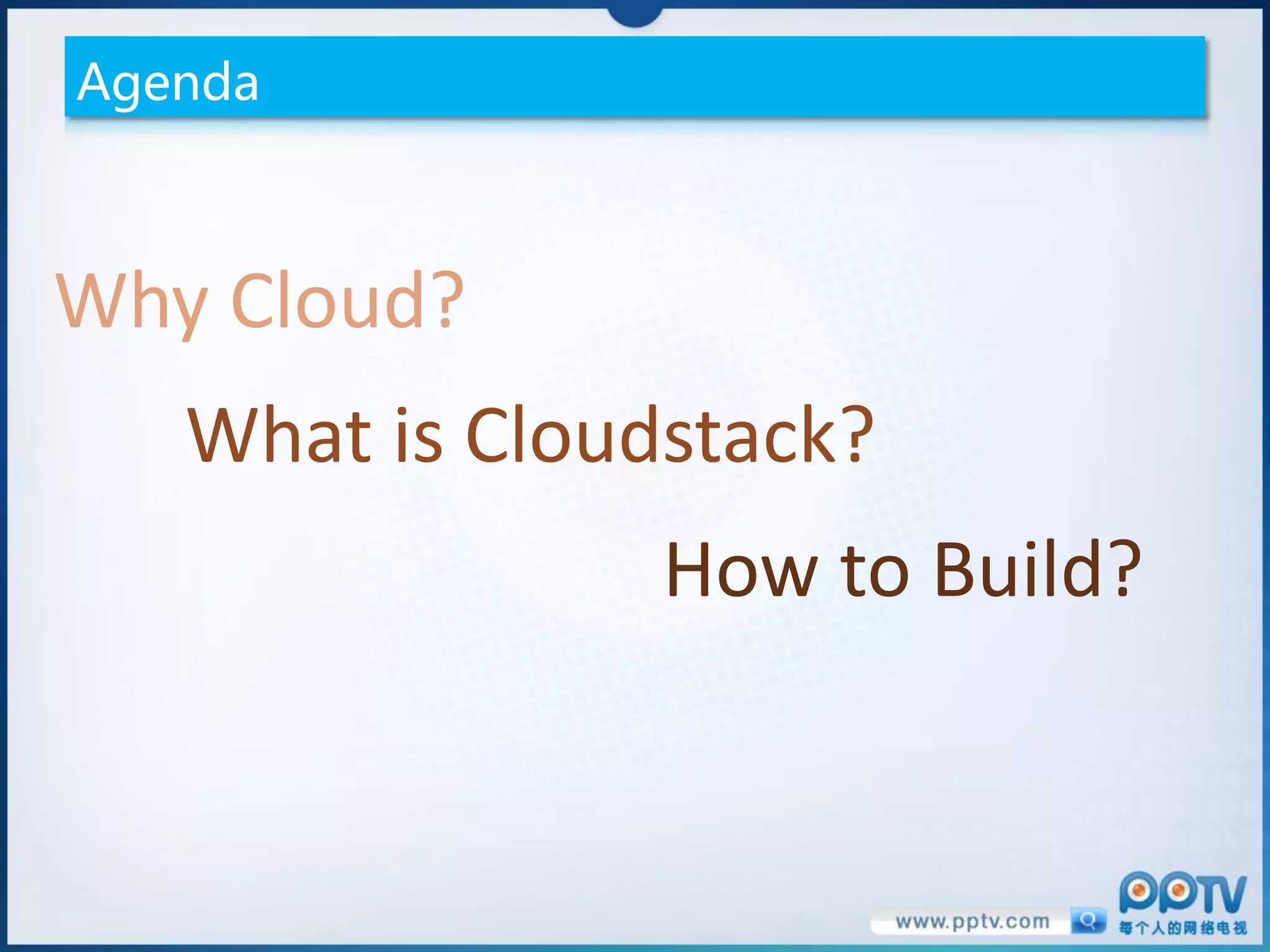 Agenda

Why Cloud?

What is Cloudstack?

How to Build?

www.pptv.com

PPTV
每个人的网络电视